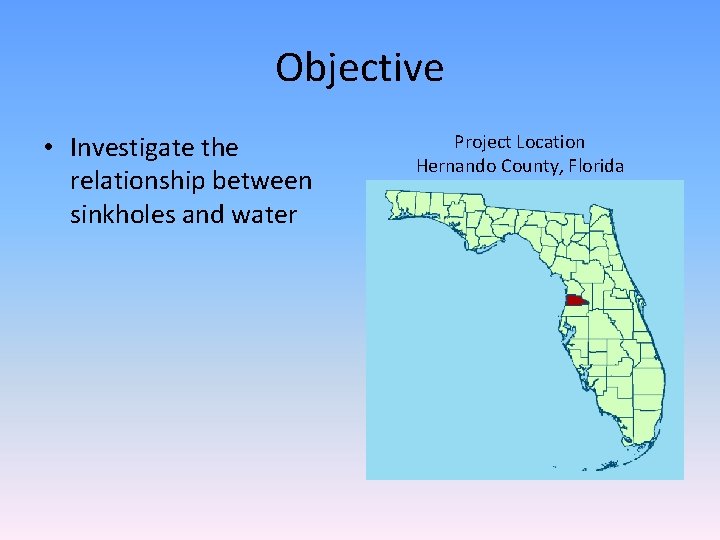 Objective

• Investigate the relationship between sinkholes and water

Project Location
Hernando County, Florida